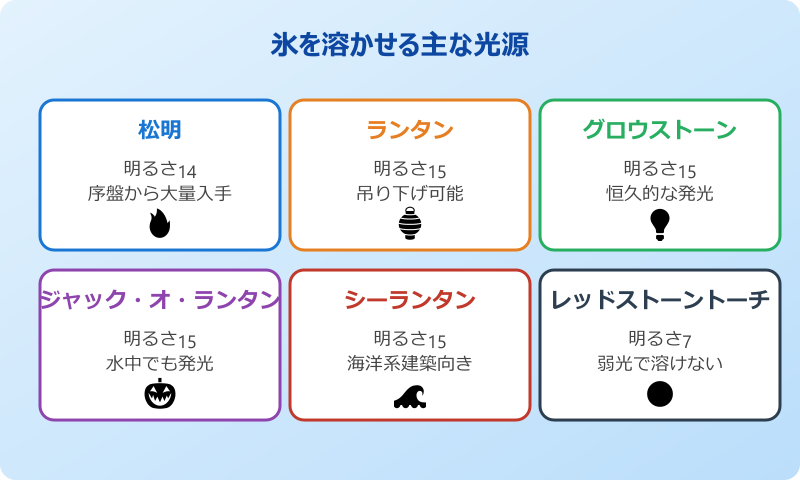 氷を溶かせる主な光源

松明
明るさ14
序盤から大量入手

ランタン
明るさ15
吊り下げ可能

グロウストーン
明るさ15
恒久的な発光

ジャック・オ・ランタン
明るさ15
水中でも発光

シーランタン
明るさ15
海洋系建築向き

レッドストーントーチ
明るさ7
弱光で溶けない